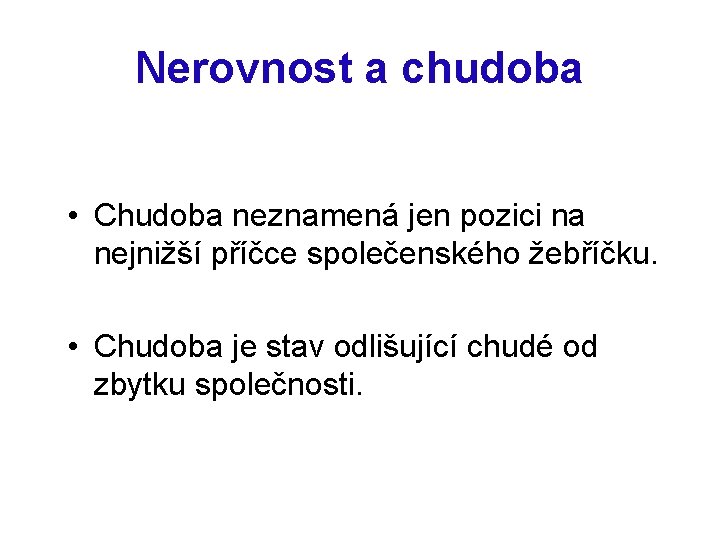 Nerovnost a chudoba

• Chudoba neznamená jen pozici na nejnižší příčce společenského žebříčku.

• Chudoba je stav odlišující chudé od zbytku společnosti.